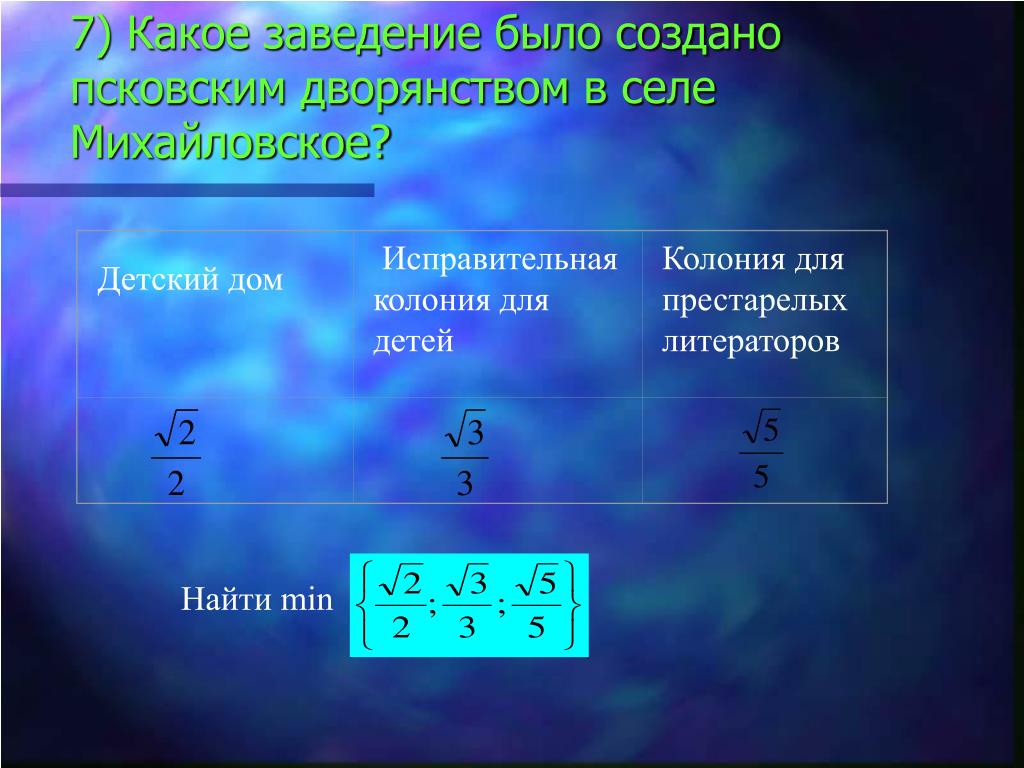 7) Какое заведение было создано псковским дворянством в селе Михайловское?

| Детский дом | Исправительная колония для детей | Колония для престарелых литераторов |
|---|---|---|
| $\frac{\sqrt{2}}{2}$ | $\frac{\sqrt{3}}{3}$ | $\frac{\sqrt{5}}{5}$ |

Найти min $\left\{\frac{\sqrt{2}}{2};\frac{\sqrt{3}}{3};\frac{\sqrt{5}}{5}\right\}$